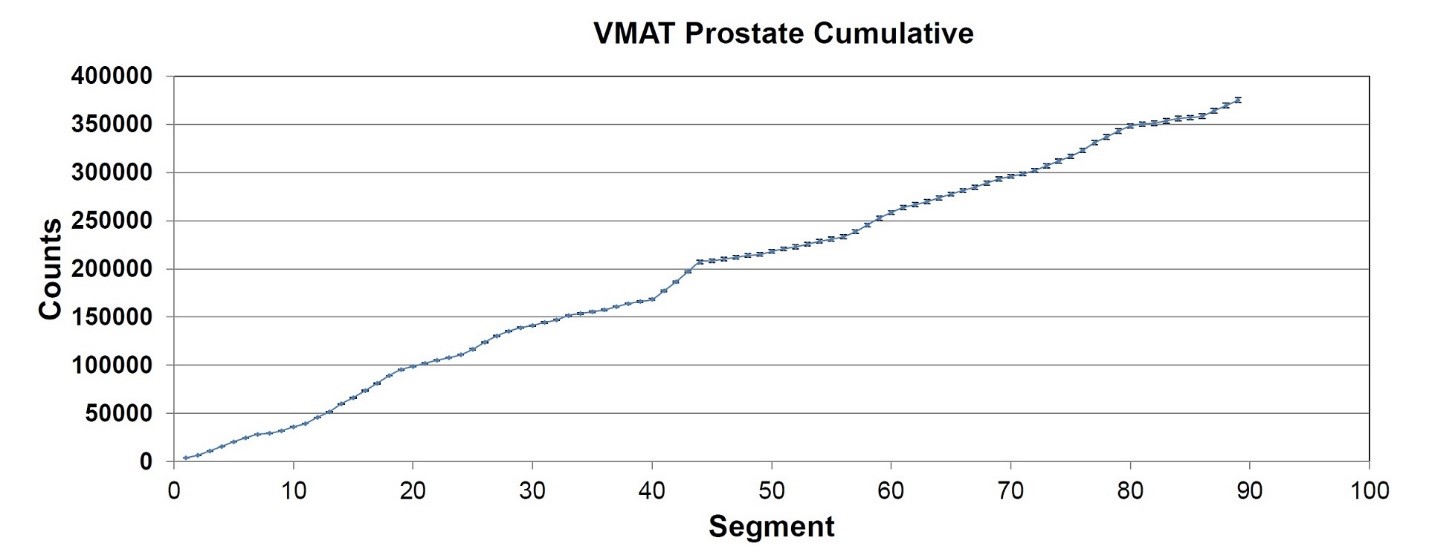 VMAT Prostate Cumulative

Counts

400000
350000
300000
250000
200000
150000
100000
50000
0

0 10 20 30 40 50 60 70 80 90 100

Segment